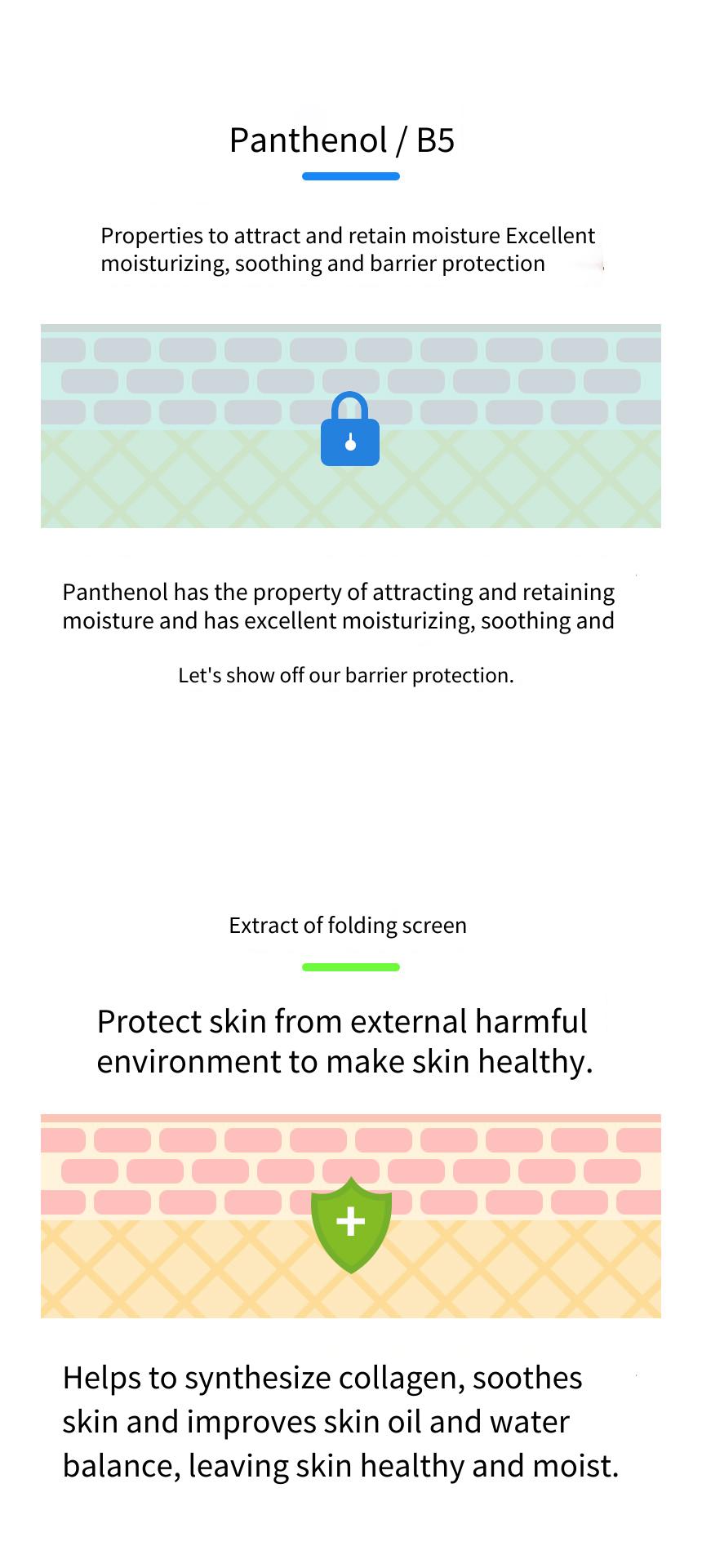 Panthenol / B5

Properties to attract and retain moisture Excellent moisturizing, soothing and barrier protection

Panthenol has the property of attracting and retaining moisture and has excellent moisturizing, soothing and

Let's show off our barrier protection.

Extract of folding screen

Protect skin from external harmful environment to make skin healthy.

Helps to synthesize collagen, soothes skin and improves skin oil and water balance, leaving skin healthy and moist.